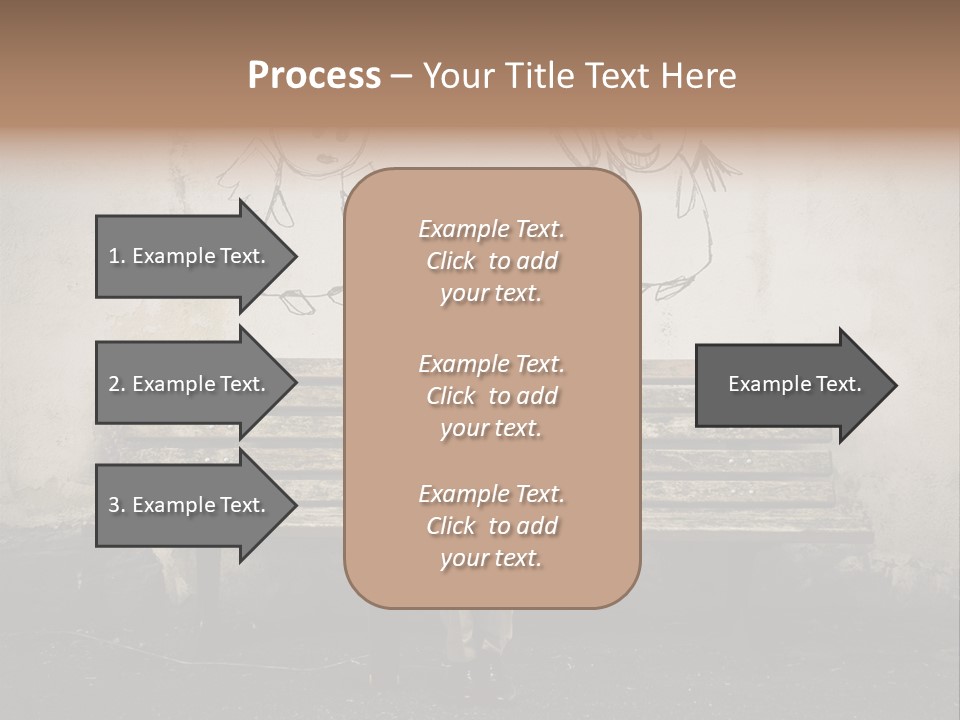 Process – Your Title Text Here

1. Example Text.

2. Example Text.

3. Example Text.

Example Text. Click to add your text.

Example Text. Click to add your text.

Example Text. Click to add your text.

Example Text.